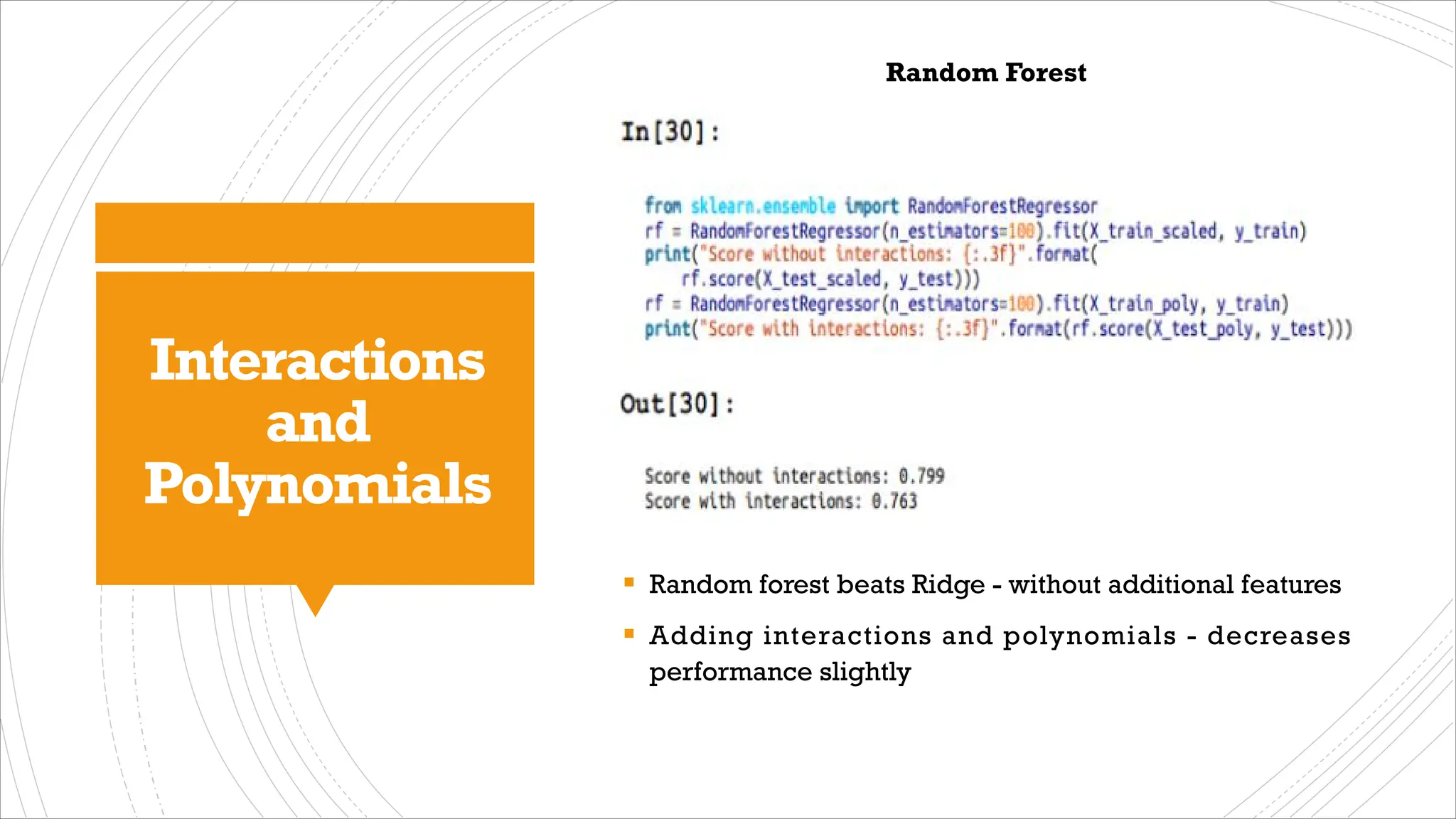 Interactions and Polynomials

Random Forest

In[30]:

from sklearn.ensemble import RandomForestRegressor
rf = RandomForestRegressor(n_estimators=100).fit(X_train_scaled, y_train)
print("Score without interactions: {:.3f}".format(
    rf.score(X_test_scaled, y_test)))
rf = RandomForestRegressor(n_estimators=100).fit(X_train_poly, y_train)
print("Score with interactions: {:.3f}".format(rf.score(X_test_poly, y_test)))

Out[30]:

Score without interactions: 0.799
Score with interactions: 0.763

▪ Random forest beats Ridge - without additional features

▪ Adding interactions and polynomials - decreases performance slightly